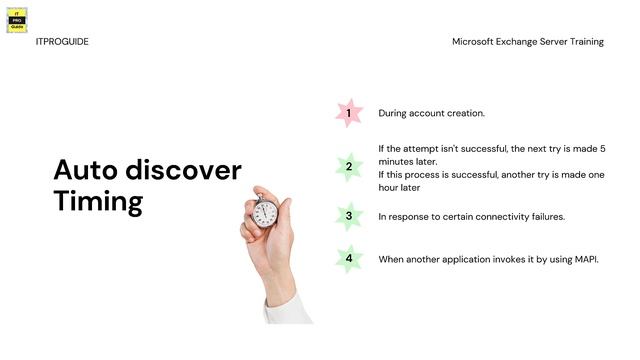 IT PRO Guide

ITPROGUIDE

Microsoft Exchange Server Training

Auto discover Timing

1 During account creation.

2 If the attempt isn't successful, the next try is made 5 minutes later.
If this process is successful, another try is made one hour later

3 In response to certain connectivity failures.

4 When another application invokes it by using MAPI.